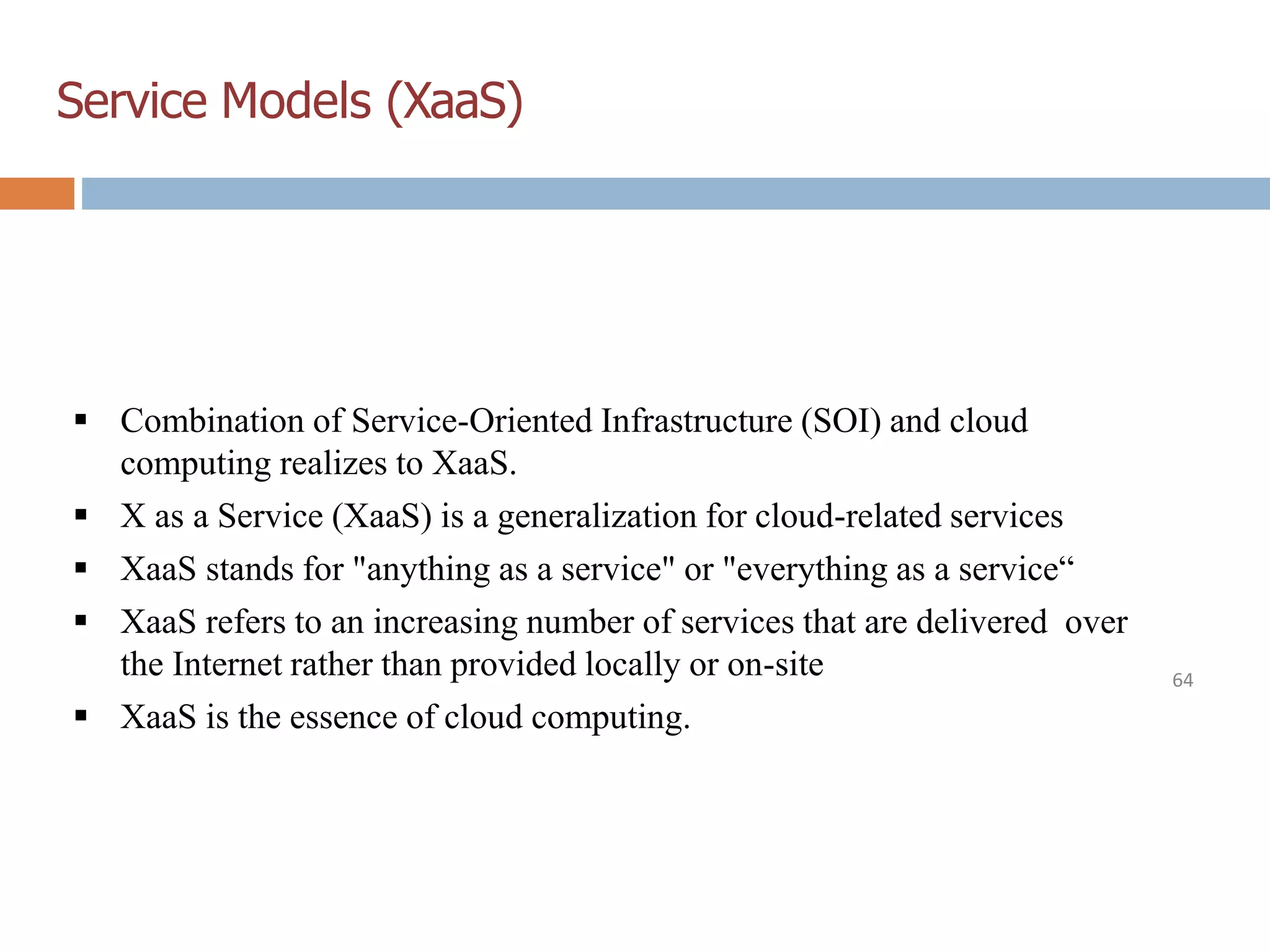 Service Models (XaaS)

▪ Combination of Service-Oriented Infrastructure (SOI) and cloud computing realizes to XaaS.

▪ X as a Service (XaaS) is a generalization for cloud-related services

▪ XaaS stands for "anything as a service" or "everything as a service“

▪ XaaS refers to an increasing number of services that are delivered over the Internet rather than provided locally or on-site

▪ XaaS is the essence of cloud computing.

64